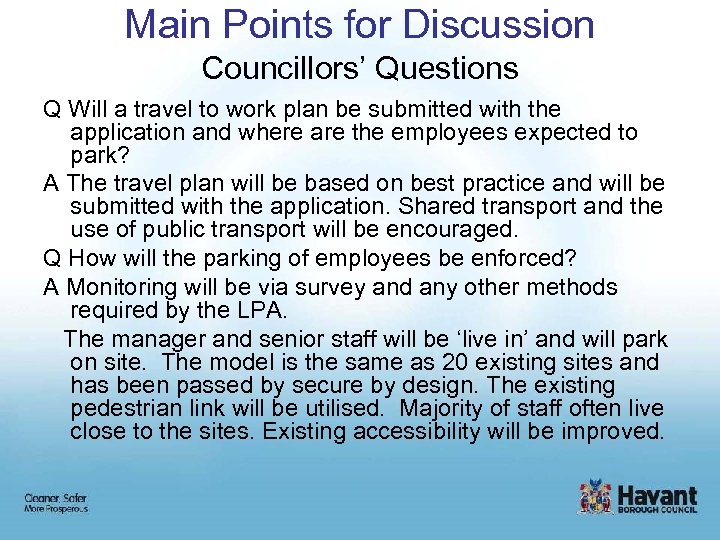 Main Points for Discussion
Councillors' Questions

Q Will a travel to work plan be submitted with the application and where are the employees expected to park?

A The travel plan will be based on best practice and will be submitted with the application. Shared transport and the use of public transport will be encouraged.

Q How will the parking of employees be enforced?

A Monitoring will be via survey and any other methods required by the LPA.

The manager and senior staff will be 'live in' and will park on site. The model is the same as 20 existing sites and has been passed by secure by design. The existing pedestrian link will be utilised. Majority of staff often live close to the sites. Existing accessibility will be improved.

Cleaner, Safer
More Prosperous

Havant
BOROUGH COUNCIL